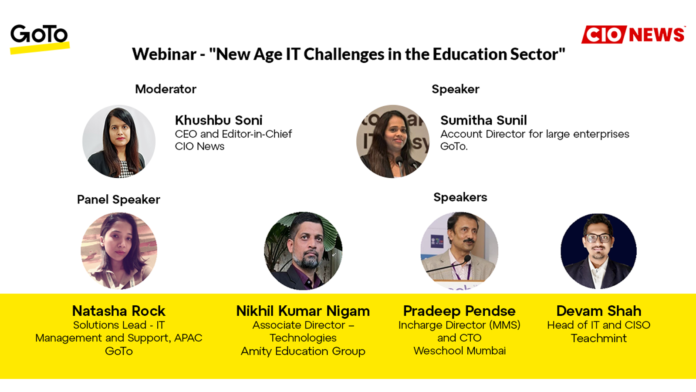 GoTo

CIO NEWS

Webinar - "New Age IT Challenges in the Education Sector"

Moderator

Khushbu Soni
CEO and Editor-in-Chief
CIO News

Speaker

Sumitha Sunil
Account Director for large enterprises
GoTo.

Panel Speaker

Speakers

Natasha Rock
Solutions Lead - IT Management and Support, APAC
GoTo

Nikhil Kumar Nigam
Associate Director – Technologies
Amity Education Group

Pradeep Pendse
Incharge Director (MMS) and CTO
Weschool Mumbai

Devam Shah
Head of IT and CISO
Teachmint